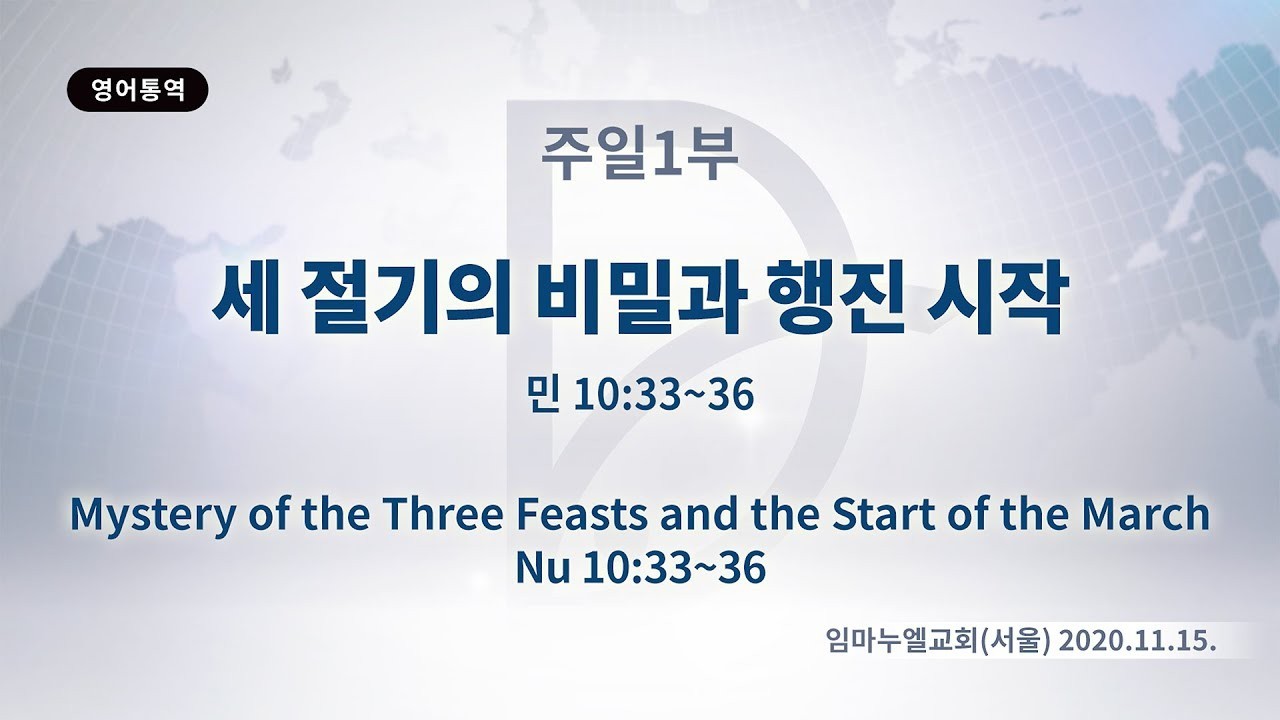 영어통역

주일1부

세 절기의 비밀과 행진 시작

민 10:33~36

Mystery of the Three Feasts and the Start of the March
Nu 10:33~36

임마누엘교회(서울) 2020.11.15.